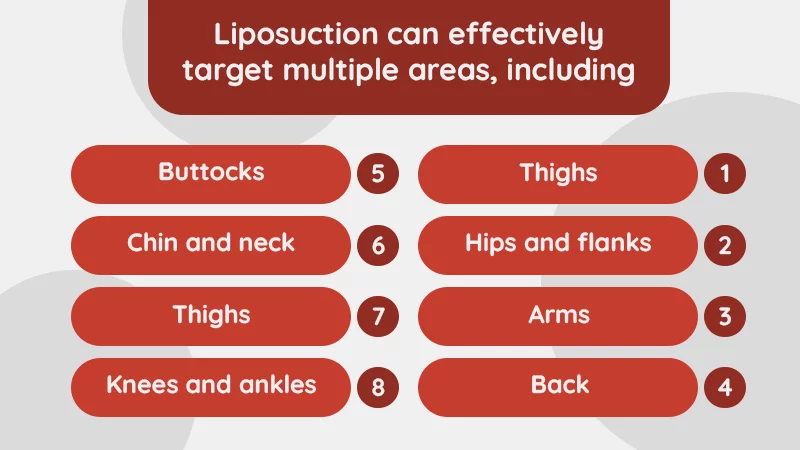 Liposuction can effectively target multiple areas, including

Buttocks 5
Chin and neck 6
Thighs 7
Knees and ankles 8

Thighs 1
Hips and flanks 2
Arms 3
Back 4